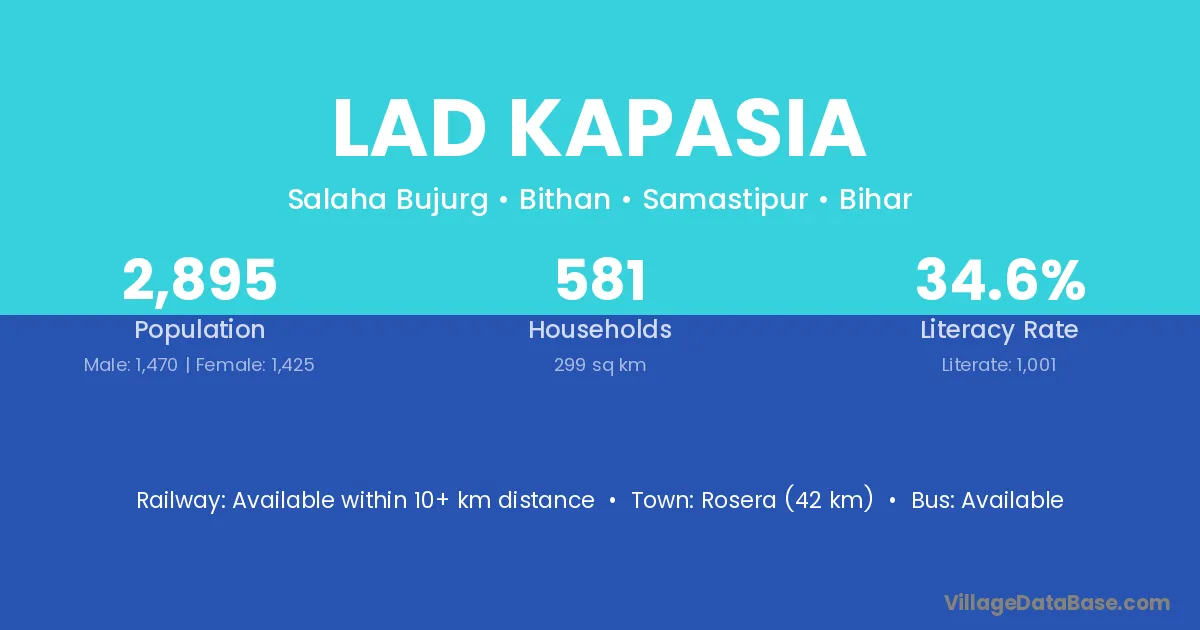 LAD KAPASIA

Salaha Bujurg • Bithan • Samastipur • Bihar

2,895
Population
Male: 1,470 | Female: 1,425

581
Households
299 sq km

34.6%
Literacy Rate
Literate: 1,001

Railway: Available within 10+ km distance • Town: Rosera (42 km) • Bus: Available

VillageDataBase.com